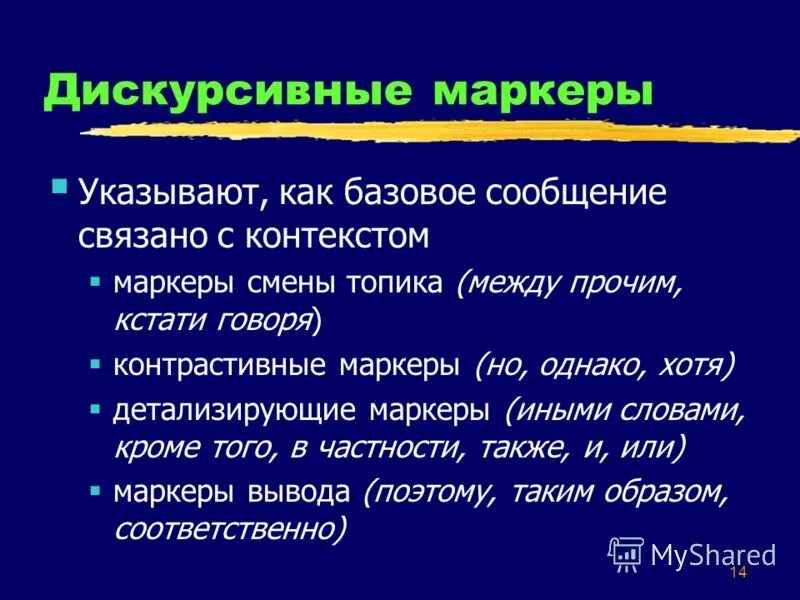 Дискурсивные маркеры

Указывают, как базовое сообщение связано с контекстом

маркеры смены топика (между прочим, кстати говоря)

контрастивные маркеры (но, однако, хотя)

детализирующие маркеры (иными словами, кроме того, в частности, также, и, или)

маркеры вывода (поэтому, таким образом, соответственно)

MyShared

14